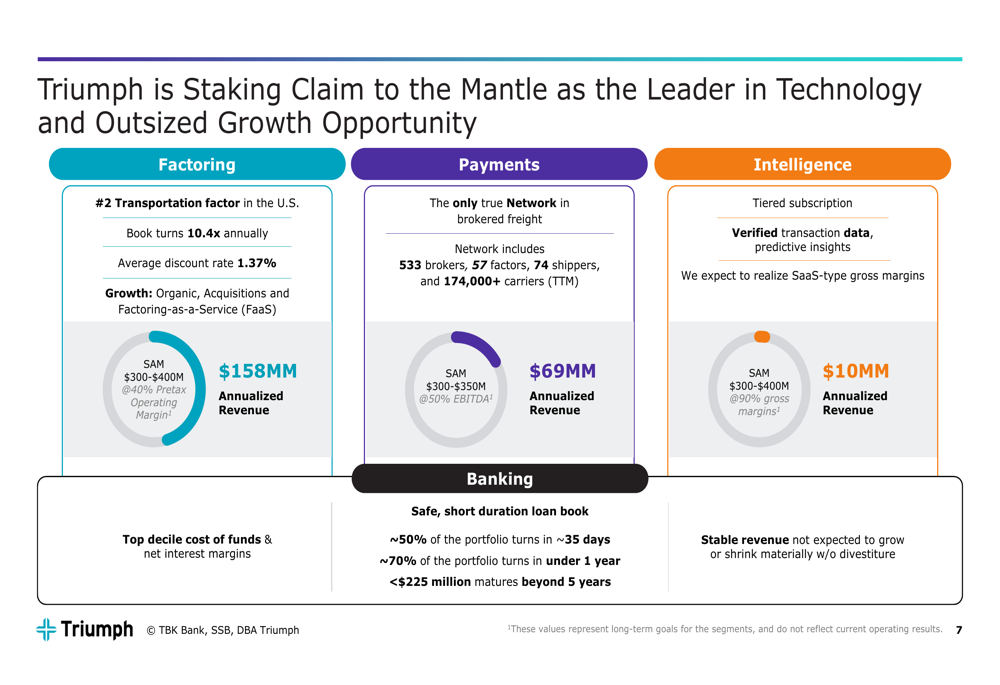 Triumph is Staking Claim to the Mantle as the Leader in Technology and Outsized Growth Opportunity

Factoring

#2 Transportation factor in the U.S.

Book turns 10.4x annually

Average discount rate 1.37%

Growth: Organic, Acquisitions and Factoring-as-a-Service (FaaS)

SAM $300-$400M @40% Pretax Operating Margin$^1$

$158MM Annualized Revenue

Payments

The only true Network in brokered freight

Network includes 533 brokers, 57 factors, 74 shippers, and 174,000+ carriers (TTM)

SAM $300-$350M @50% EBITDA$^1$

$69MM Annualized Revenue

Intelligence

Tiered subscription

Verified transaction data, predictive insights

We expect to realize SaaS-type gross margins

SAM $300-$400M @90% gross margins$^1$

$10MM Annualized Revenue

Banking

Top decile cost of funds & net interest margins

Safe, short duration loan book

~50% of the portfolio turns in ~35 days

~70% of the portfolio turns in under 1 year

<$225 million matures beyond 5 years

Stable revenue not expected to grow or shrink materially w/o divestiture

Triumph © TBK Bank, SSB, DBA Triumph

$^1$These values represent long-term goals for the segments, and do not reflect current operating results. 7